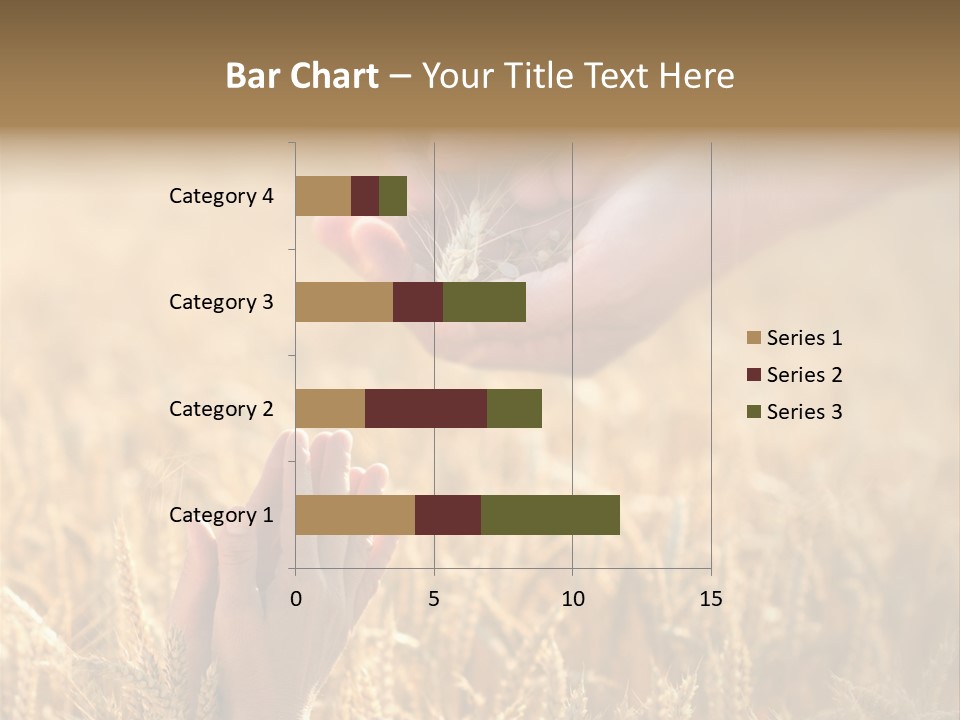 Bar Chart – Your Title Text Here

Category 4
Category 3
Category 2
Category 1

0
5
10
15

Series 1
Series 2
Series 3